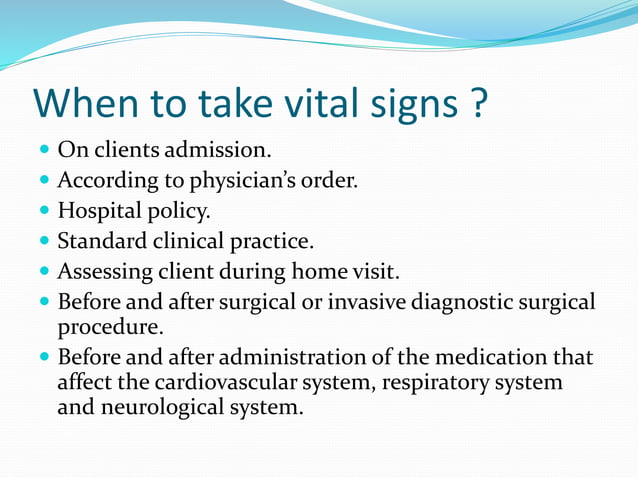 When to take vital signs ?

- On clients admission.
- According to physician’s order.
- Hospital policy.
- Standard clinical practice.
- Assessing client during home visit.
- Before and after surgical or invasive diagnostic surgical procedure.
- Before and after administration of the medication that affect the cardiovascular system, respiratory system and neurological system.